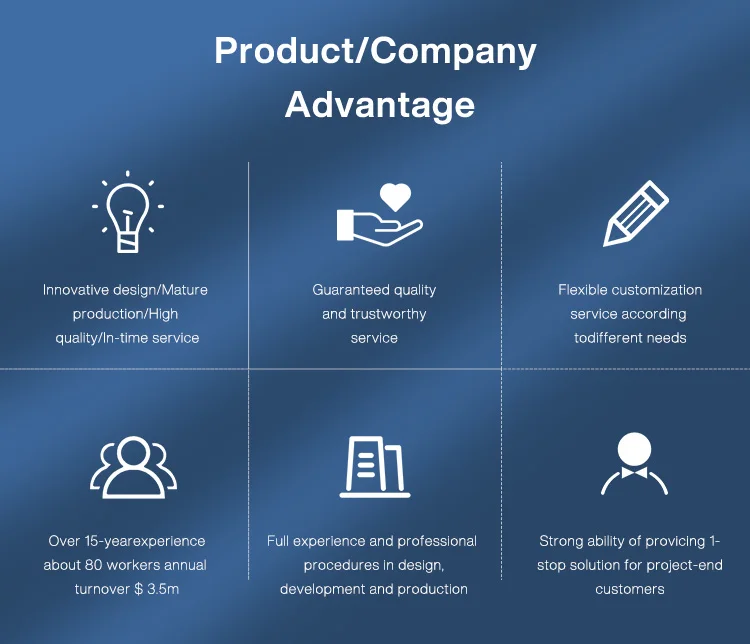 Product/Company Advantage

Innovative design/Mature production/High quality/In-time service

Guaranteed quality and trustworthy service

Flexible customization service according todifferent needs

Over 15-yearexperience about 80 workers annual turnover $ 3.5m

Full experience and professional procedures in design, development and production

Strong ability of provicing 1-stop solution for project-end customers